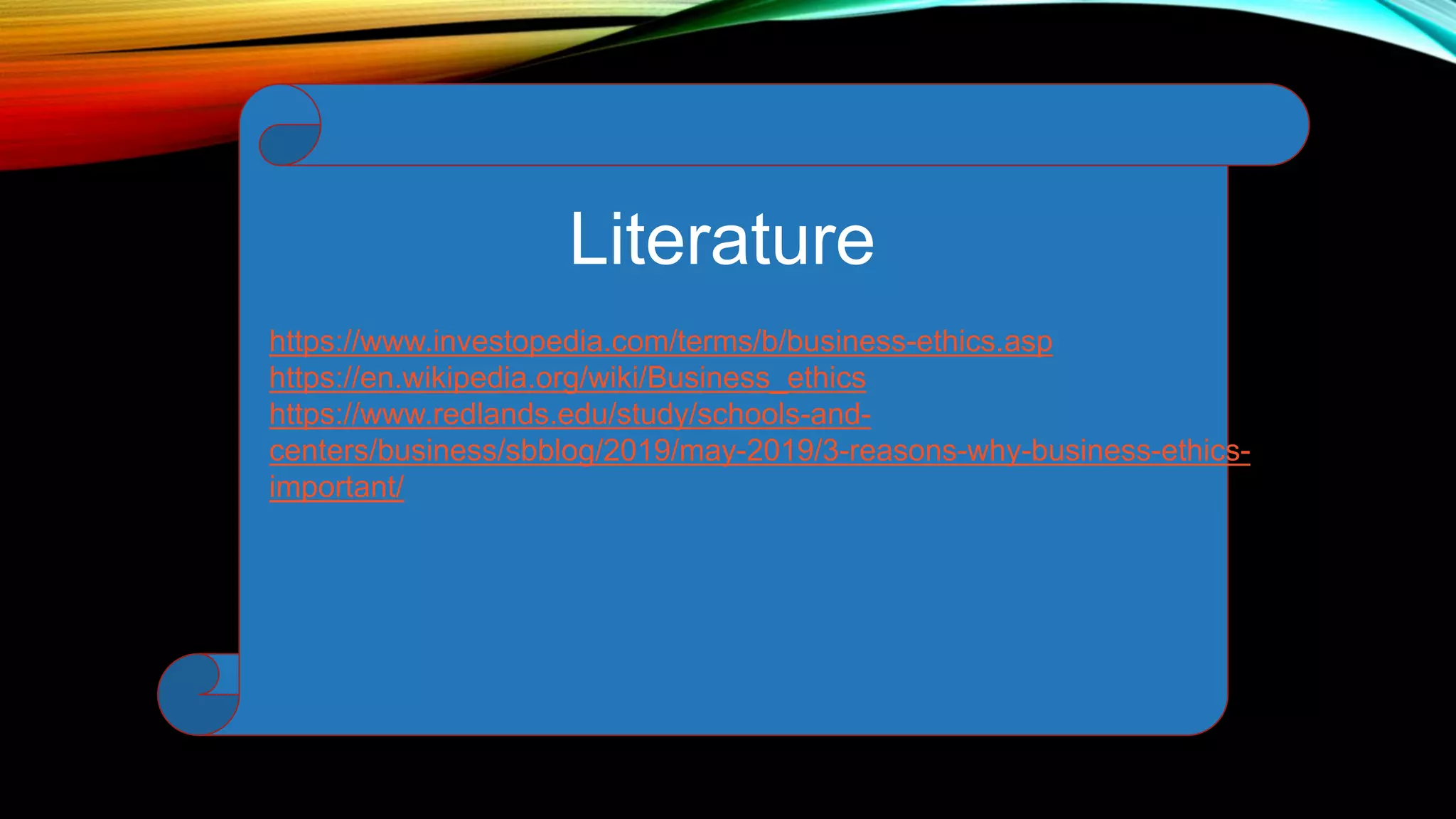 Literature

https://www.investopedia.com/terms/b/business-ethics.asp
https://en.wikipedia.org/wiki/Business_ethics
https://www.redlands.edu/study/schools-and-centers/business/sbblog/2019/may-2019/3-reasons-why-business-ethics-important/